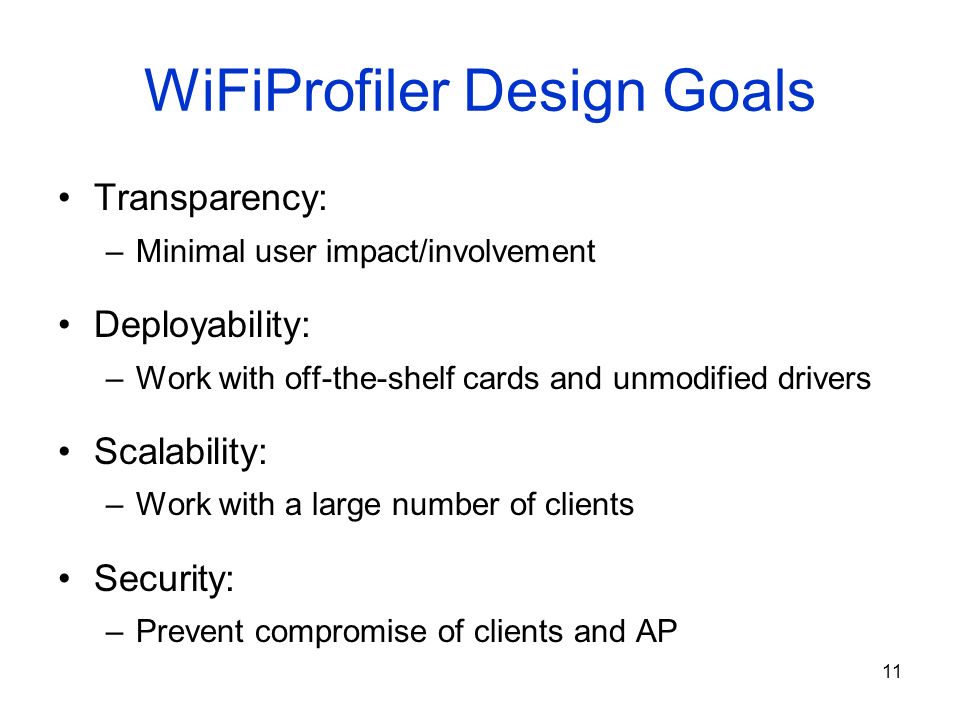 WiFiProfiler Design Goals

• Transparency:
– Minimal user impact/involvement

• Deployability:
– Work with off-the-shelf cards and unmodified drivers

• Scalability:
– Work with a large number of clients

• Security:
– Prevent compromise of clients and AP

11